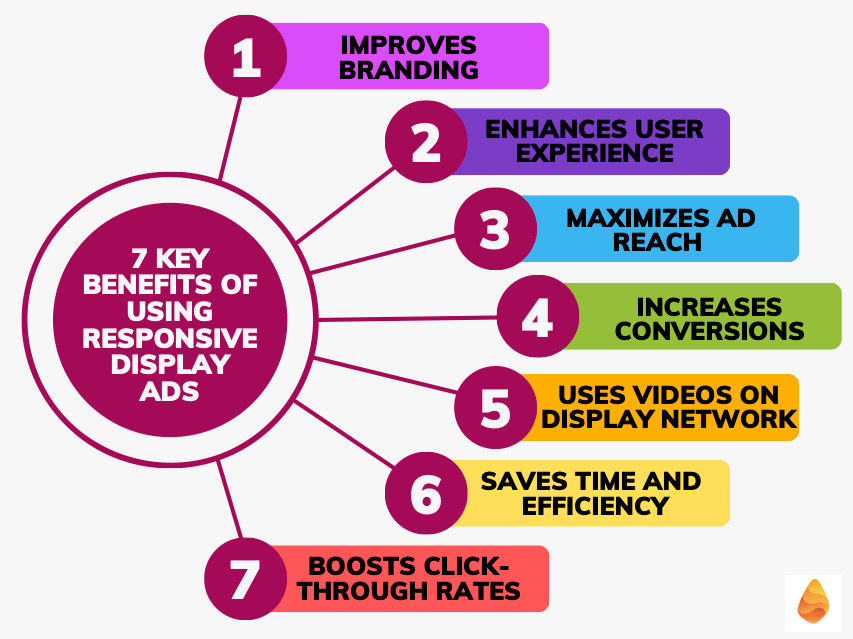 7 KEY BENEFITS OF USING RESPONSIVE DISPLAY ADS

1 IMPROVES BRANDING

2 ENHANCES USER EXPERIENCE

3 MAXIMIZES AD REACH

4 INCREASES CONVERSIONS

5 USES VIDEOS ON DISPLAY NETWORK

6 SAVES TIME AND EFFICIENCY

7 BOOSTS CLICK-THROUGH RATES